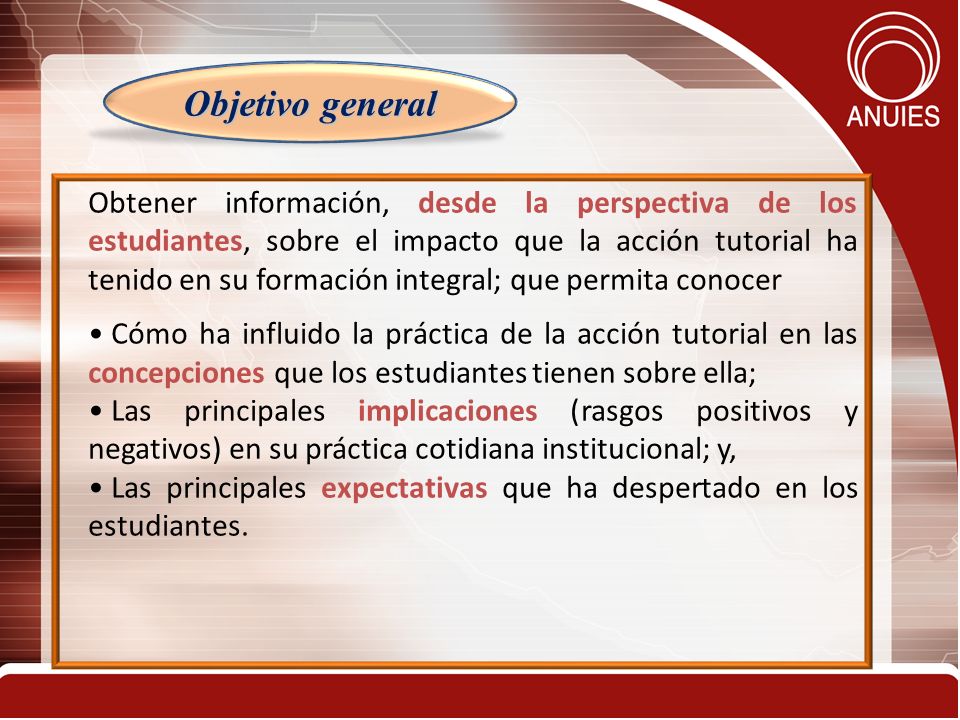 Objetivo general

ANUIES

Obtener información, desde la perspectiva de los estudiantes, sobre el impacto que la acción tutorial ha tenido en su formación integral; que permita conocer

• Cómo ha influido la práctica de la acción tutorial en las concepciones que los estudiantes tienen sobre ella;
• Las principales implicaciones (rasgos positivos y negativos) en su práctica cotidiana institucional; y,
• Las principales expectativas que ha despertado en los estudiantes.